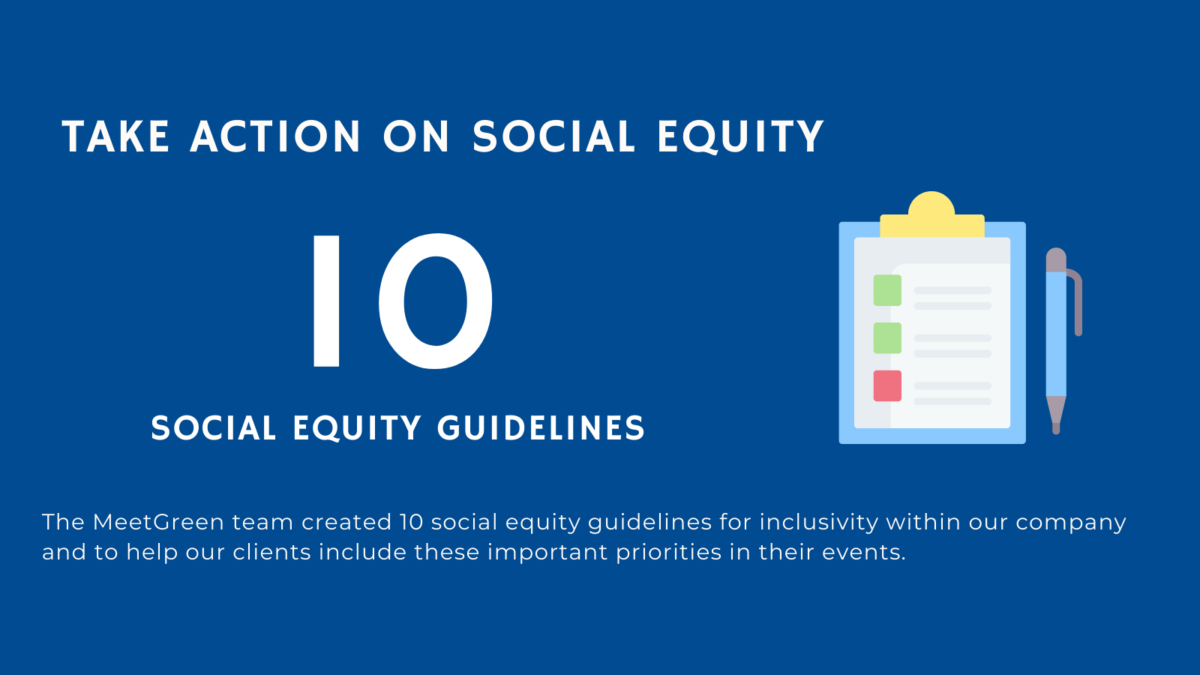 TAKE ACTION ON SOCIAL EQUITY

10

SOCIAL EQUITY GUIDELINES

The MeetGreen team created 10 social equity guidelines for inclusivity within our company and to help our clients include these important priorities in their events.